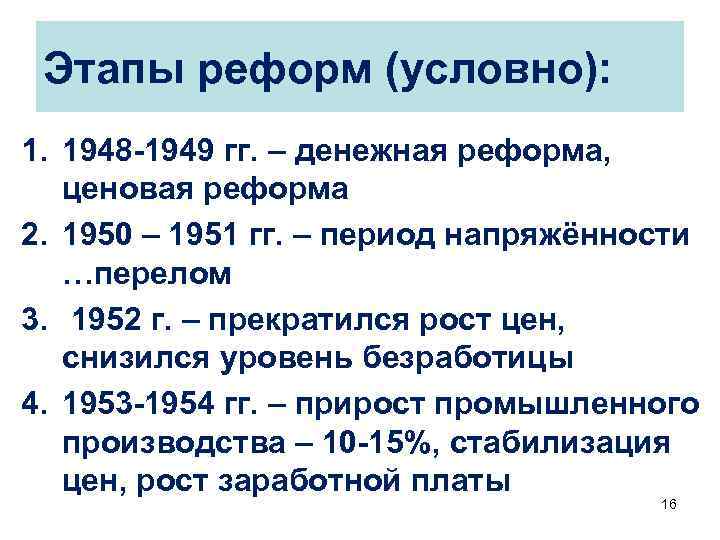 Этапы реформ (условно):

1. 1948-1949 гг. – денежная реформа, ценовая реформа
2. 1950 – 1951 гг. – период напряжённости …перелом
3. 1952 г. – прекратился рост цен, снизился уровень безработицы
4. 1953-1954 гг. – прирост промышленного производства – 10-15%, стабилизация цен, рост заработной платы

16